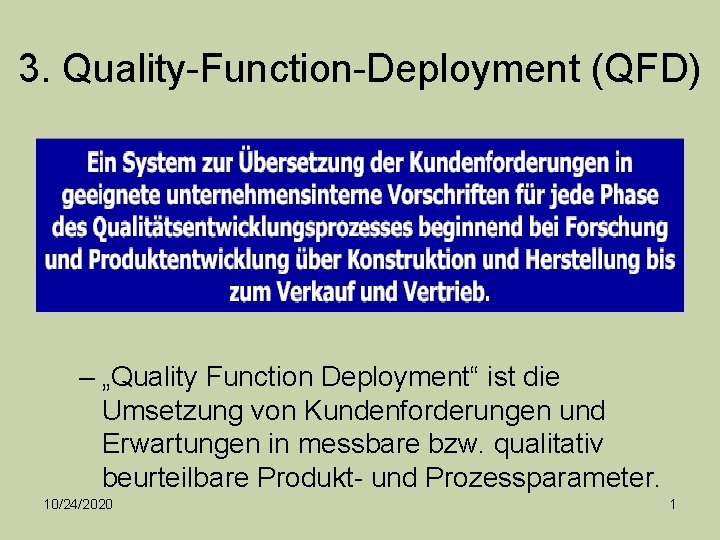 3. Quality-Function-Deployment (QFD)

Ein System zur Übersetzung der Kundenforderungen in geeignete unternehmensinterne Vorschriften für jede Phase des Qualitätsentwicklungsprozesses beginnend bei Forschung und Produktentwicklung über Konstruktion und Herstellung bis zum Verkauf und Vertrieb.

– „Quality Function Deployment“ ist die Umsetzung von Kundenforderungen und Erwartungen in messbare bzw. qualitativ beurteilbare Produkt- und Prozessparameter.

10/24/2020

1